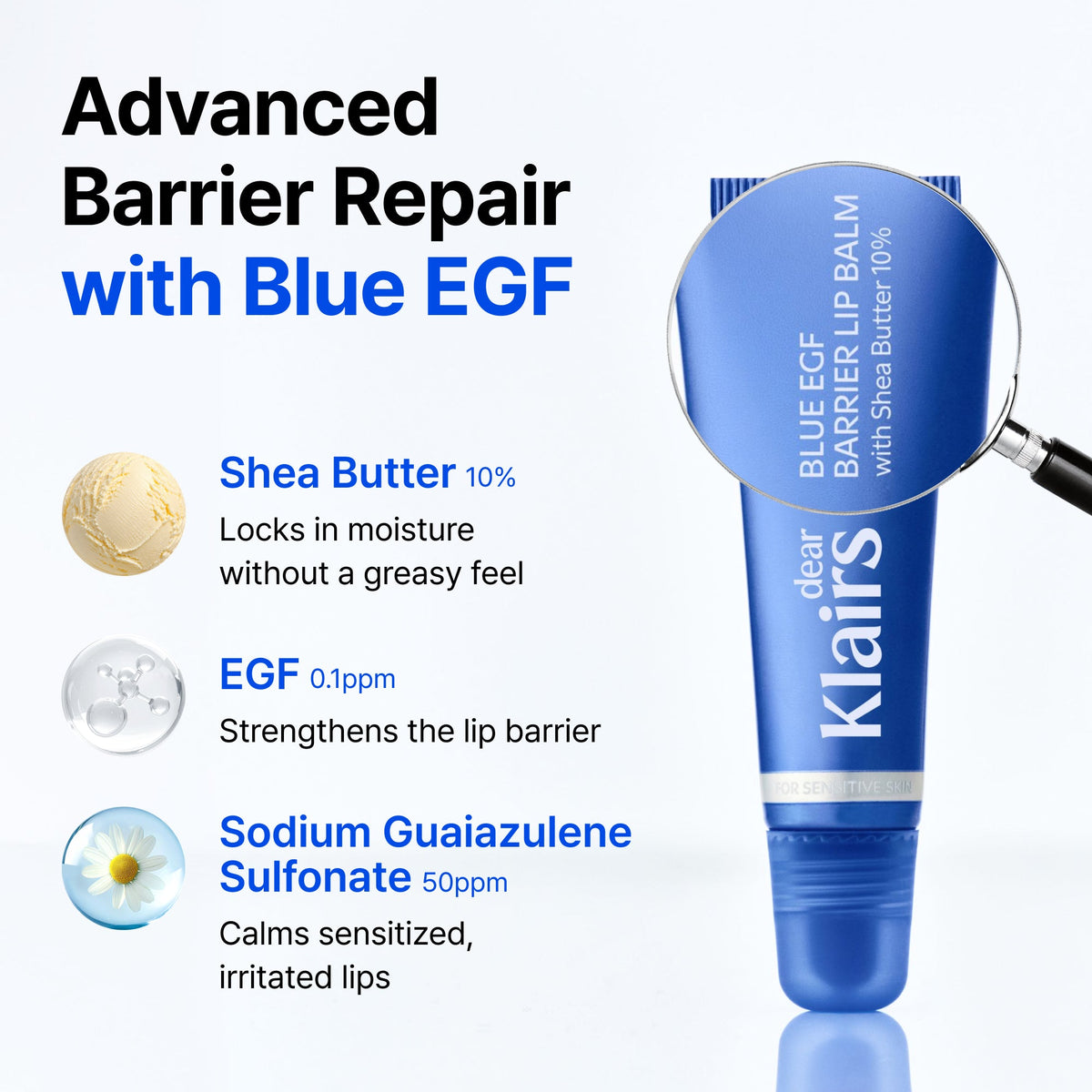 Advanced Barrier Repair with Blue EGF

Shea Butter 10%
Locks in moisture without a greasy feel

EGF 0.1ppm
Strengthens the lip barrier

Sodium Guaiazulene Sulfonate 50ppm
Calms sensitized, irritated lips

BLUE EGF
BARRIER LIP BALM
with Shea Butter 10%

dear
Klairs

FOR SENSITIVE SKIN